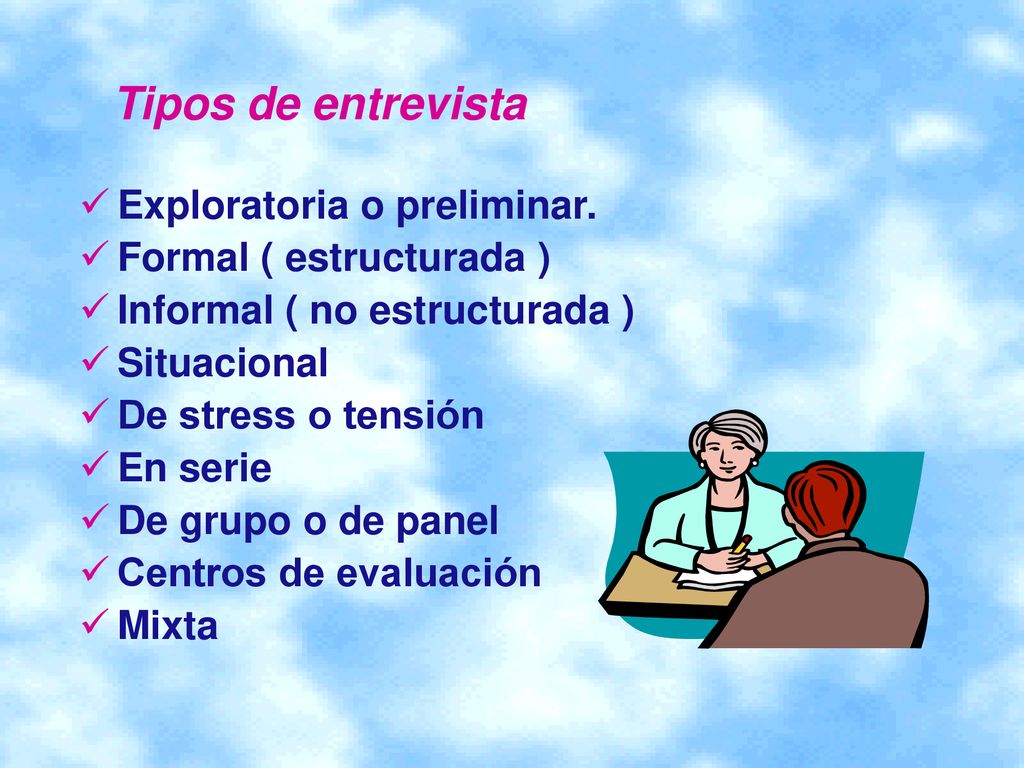 Tipos de entrevista

✓ Exploratoria o preliminar.
✓ Formal ( estructurada )
✓ Informal ( no estructurada )
✓ Situacional
✓ De stress o tensión
✓ En serie
✓ De grupo o de panel
✓ Centros de evaluación
✓ Mixta